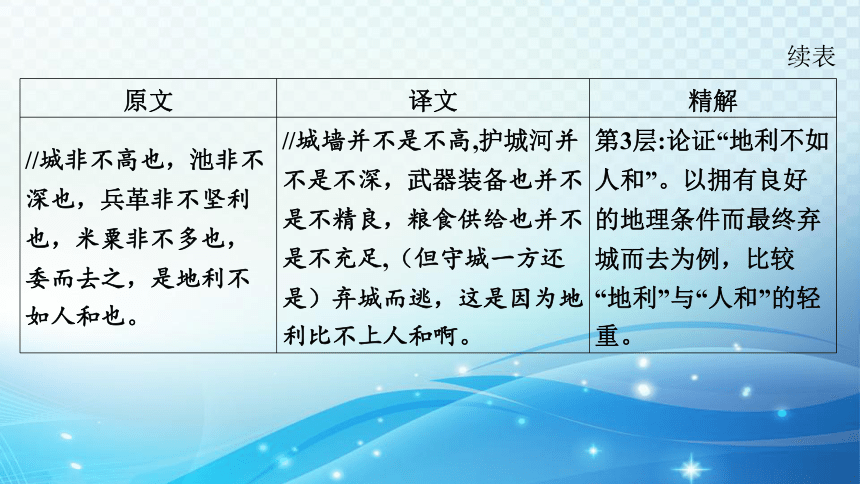 续表

| 原文 | 译文 | 精解 |
|---|---|---|
| //城非不高也，池非不深也，兵革非不坚利也，米粟非不多也，委而去之，是地利不如人和也。 | //城墙并不是不高,护城河并不是不深，武器装备也并不是不精良，粮食供给也并不是不充足,（但守城一方还是）弃城而逃，这是因为地利比不上人和啊。 | 第3层:论证“地利不如人和”。以拥有良好的地理条件而最终弃城而去为例，比较“地利”与“人和”的轻重。 |